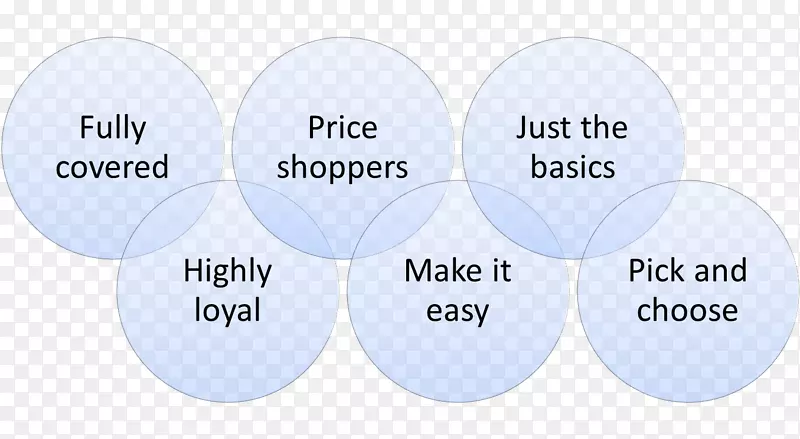 Fully covered

Price shoppers

Just the basics

Highly loyal

Make it easy

Pick and choose